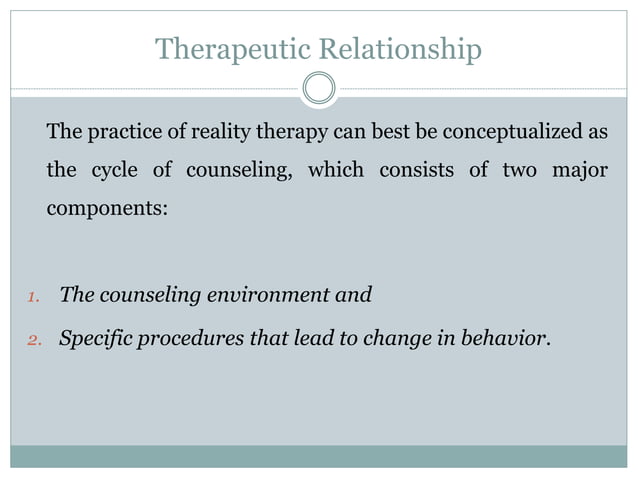 Therapeutic Relationship

The practice of reality therapy can best be conceptualized as the cycle of counseling, which consists of two major components:

1. The counseling environment and
2. Specific procedures that lead to change in behavior.